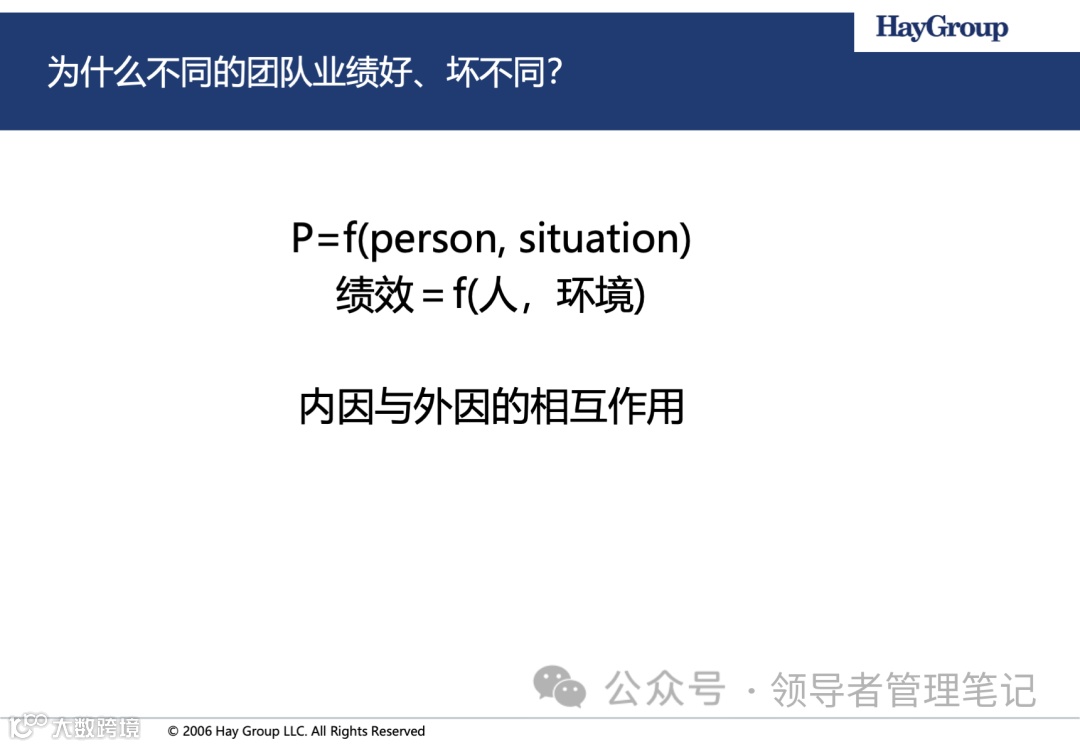 HayGroup

为什么不同的团队业绩好、坏不同?

P=f(person, situation)
绩效 = f(人，环境)

内因与外因的相互作用

公众号 · 领导者管理笔记

大数跨境

© 2006 Hay Group LLC. All Rights Reserved